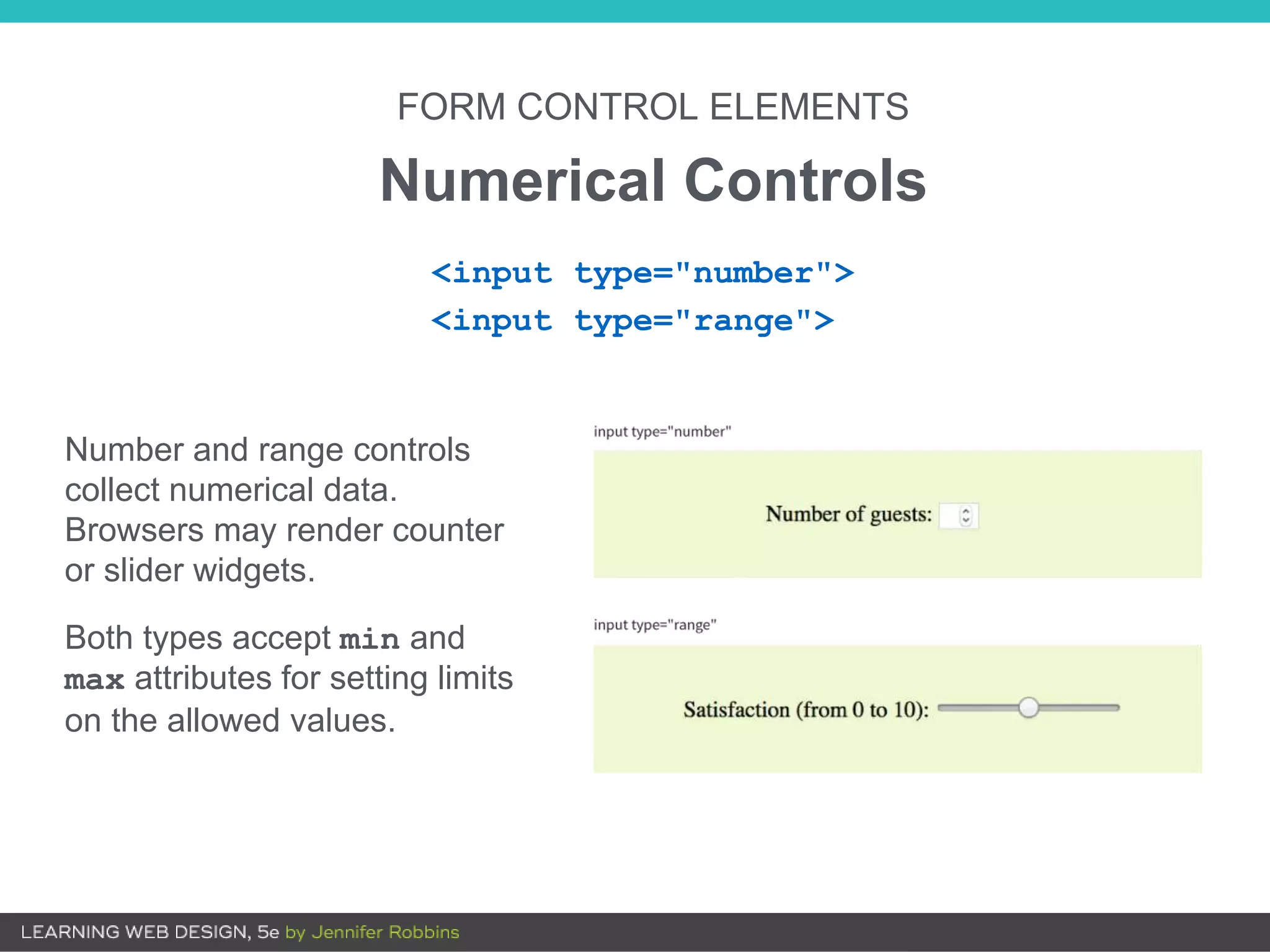 FORM CONTROL ELEMENTS

Numerical Controls

<input type="number">
<input type="range">

Number and range controls collect numerical data. Browsers may render counter or slider widgets.

Both types accept min and max attributes for setting limits on the allowed values.

input type="number"

Number of guests:

input type="range"

Satisfaction (from 0 to 10):

LEARNING WEB DESIGN, 5e by Jennifer Robbins